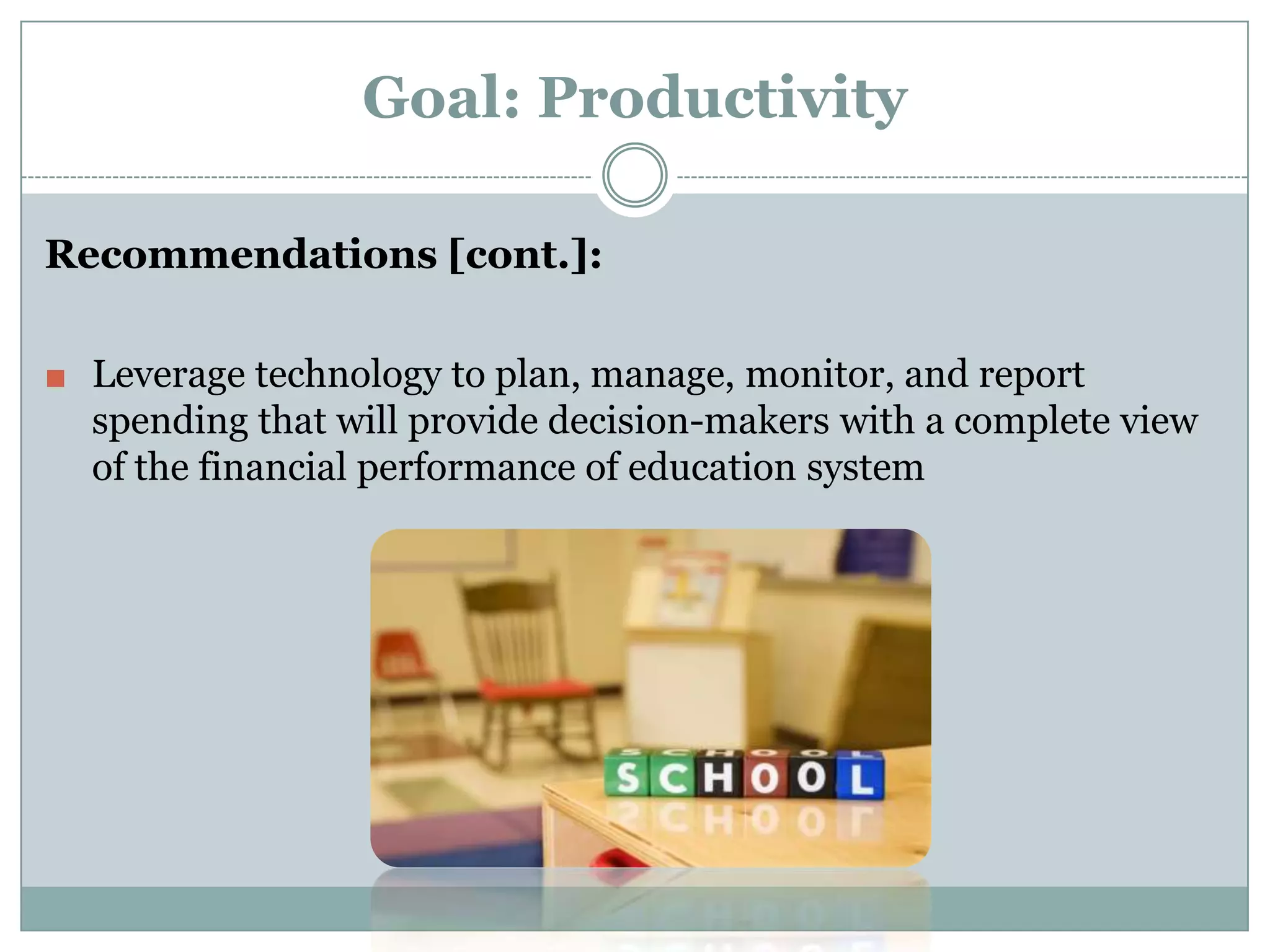 Goal: Productivity

Recommendations [cont.]:

Leverage technology to plan, manage, monitor, and report spending that will provide decision-makers with a complete view of the financial performance of education system

SCHOOL